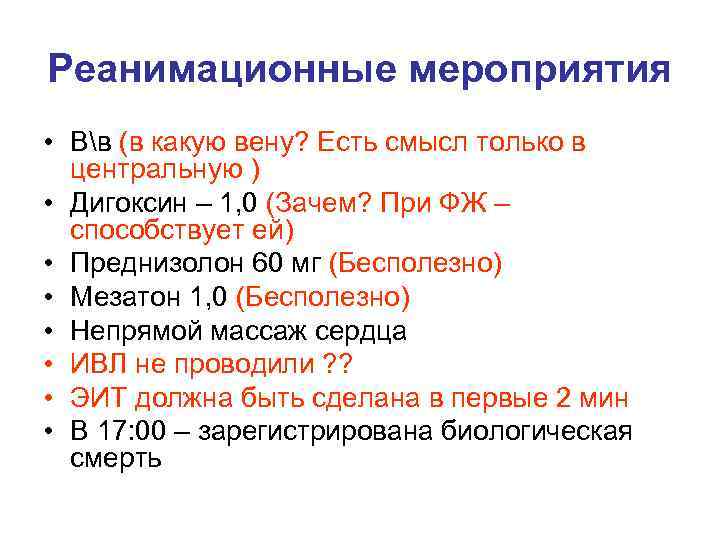 Реанимационные мероприятия

• В\в (в какую вену? Есть смысл только в центральную )
• Дигоксин – 1,0 (Зачем? При ФЖ – способствует ей)
• Преднизолон 60 мг (Бесполезно)
• Мезатон 1,0 (Бесполезно)
• Непрямой массаж сердца
• ИВЛ не проводили ??
• ЭИТ должна быть сделана в первые 2 мин
• В 17:00 – зарегистрирована биологическая смерть